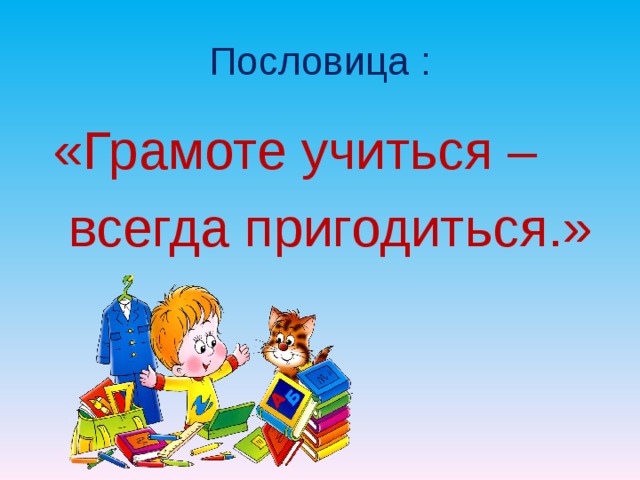 Пословица :

«Грамоте учиться – всегда пригодиться.»

А Б